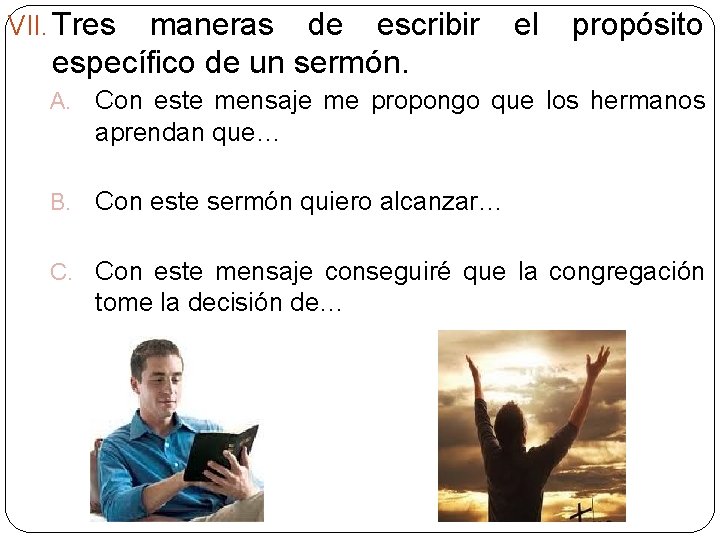 VII. Tres maneras de escribir el propósito específico de un sermón.

A. Con este mensaje me propongo que los hermanos aprendan que…

B. Con este sermón quiero alcanzar…

C. Con este mensaje conseguiré que la congregación tome la decisión de…